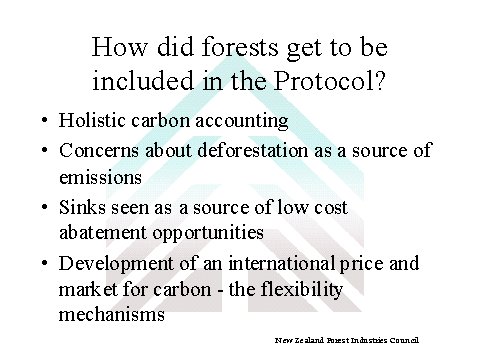 How did forests get to be included in the Protocol?

• Holistic carbon accounting
• Concerns about deforestation as a source of emissions
• Sinks seen as a source of low cost abatement opportunities
• Development of an international price and market for carbon - the flexibility mechanisms

New Zealand Forest Industries Council